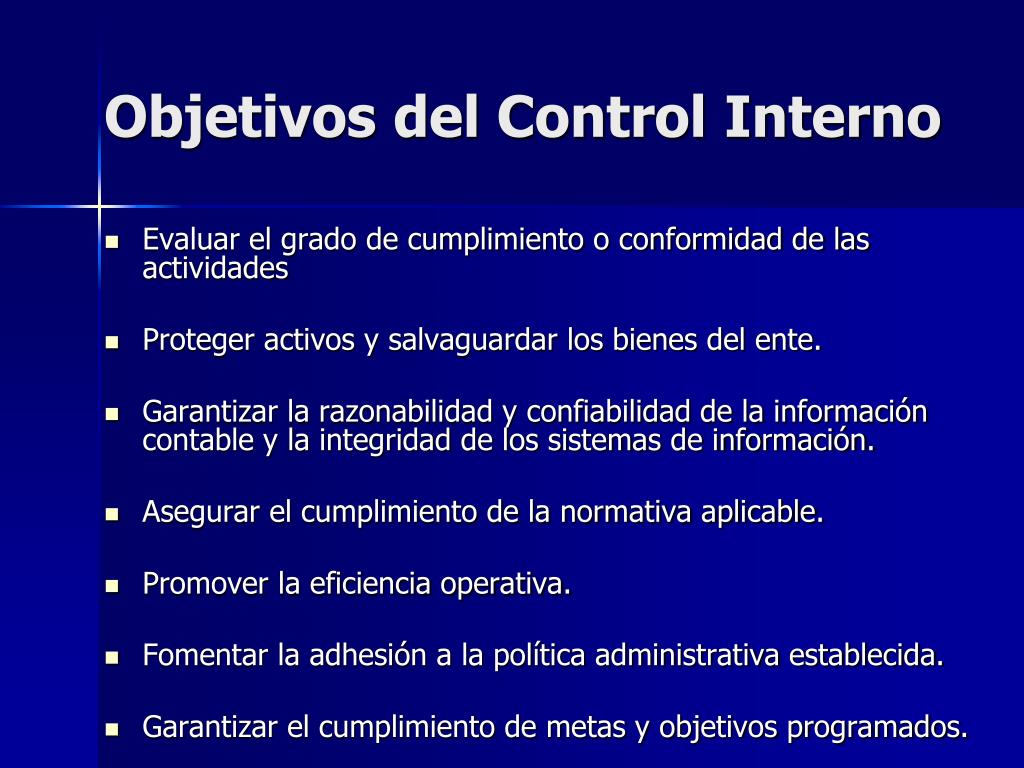 Objetivos del Control Interno

- Evaluar el grado de cumplimiento o conformidad de las actividades
- Proteger activos y salvaguardar los bienes del ente.
- Garantizar la razonabilidad y confiabilidad de la información contable y la integridad de los sistemas de información.
- Asegurar el cumplimiento de la normativa aplicable.
- Promover la eficiencia operativa.
- Fomentar la adhesión a la política administrativa establecida.
- Garantizar el cumplimiento de metas y objetivos programados.